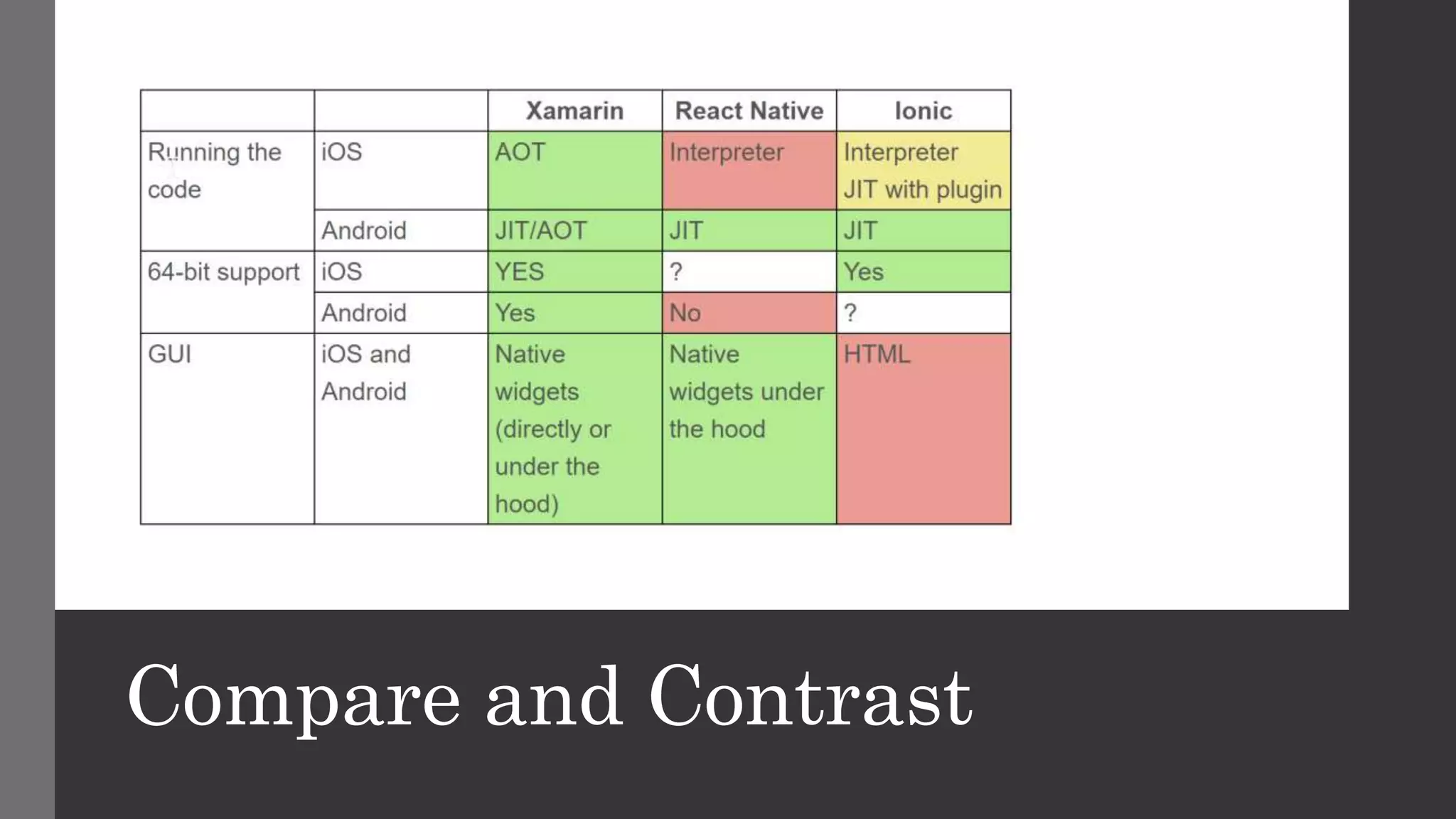 | | | Xamarin | React Native | Ionic |
|---|---|---|---|---|
| Running the code | iOS | AOT | Interpreter | Interpreter JIT with plugin |
| | Android | JIT/AOT | JIT | JIT |
| 64-bit support | iOS | YES | ? | Yes |
| | Android | Yes | No | ? |
| GUI | iOS and Android | Native widgets (directly or under the hood) | Native widgets under the hood | HTML |

Compare and Contrast